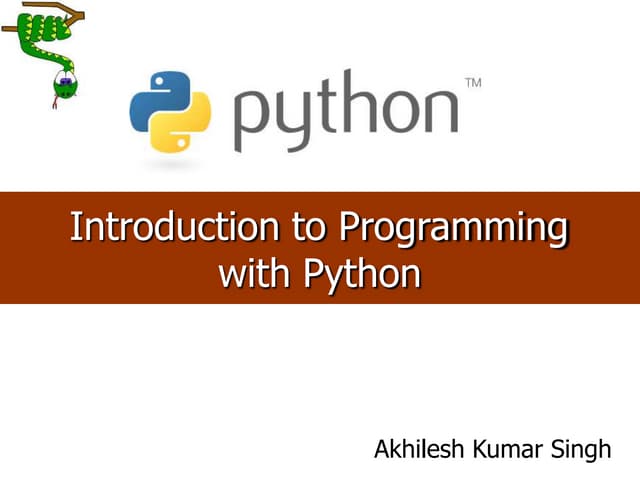 python™

Introduction to Programming with Python

Akhilesh Kumar Singh